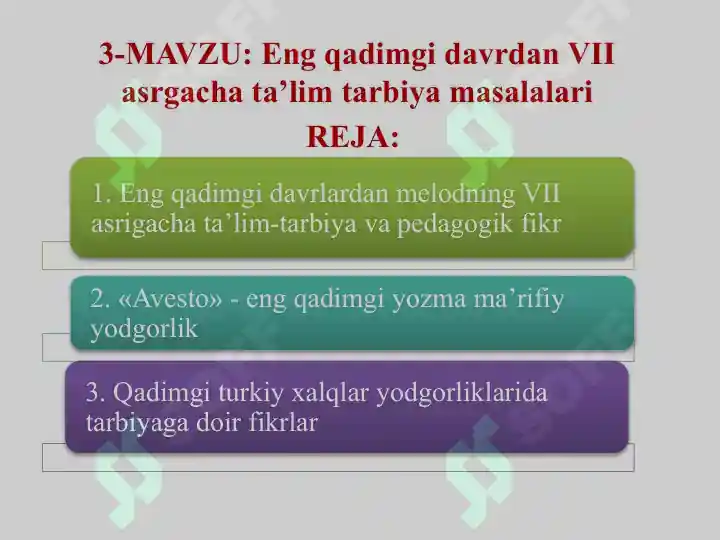 3-MAVZU: Eng qadimgi davrdan VII asrgacha ta’lim tarbiya masalalari

REJA:

1. Eng qadimgi davrlardan melodning VII asrigacha ta’lim-tarbiya va pedagogik fikr

2. «Avesto» - eng qadimgi yozma ma’rifiy yodgorlik

3. Qadimgi turkiy xalqlar yodgorliklarida tarbiyaga doir fikrlar